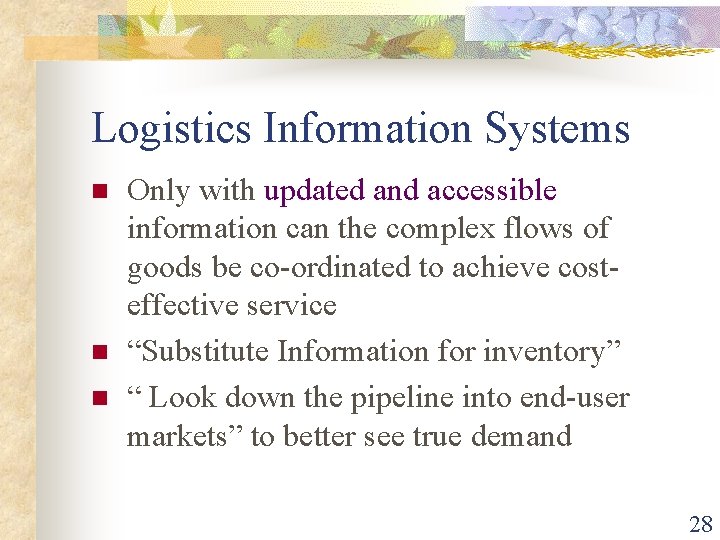 Logistics Information Systems

- Only with updated and accessible information can the complex flows of goods be co-ordinated to achieve cost-effective service
- “Substitute Information for inventory”
- “ Look down the pipeline into end-user markets” to better see true demand

28